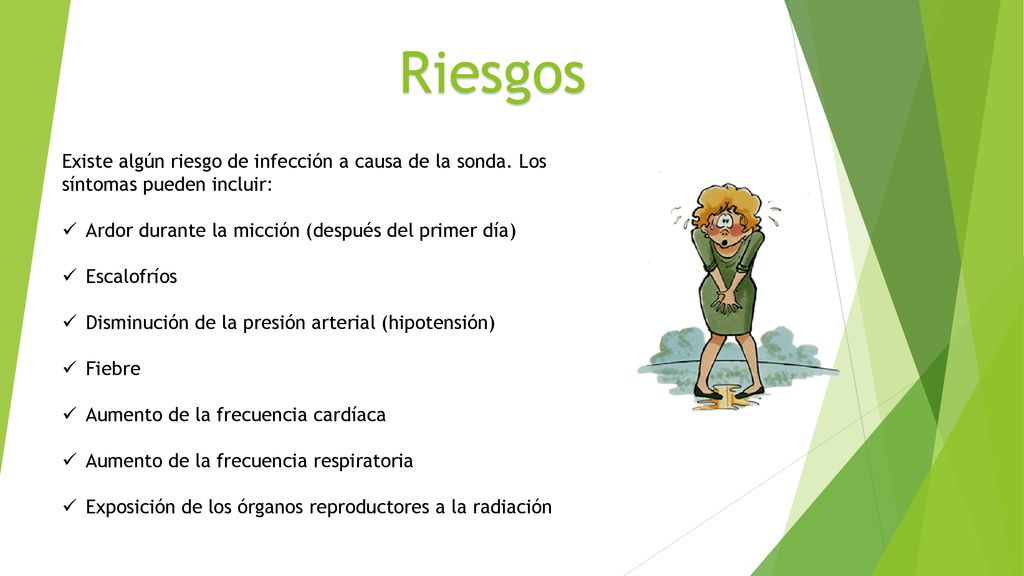 Riesgos

Existe algún riesgo de infección a causa de la sonda. Los síntomas pueden incluir:

✓ Ardor durante la micción (después del primer día)

✓ Escalofríos

✓ Disminución de la presión arterial (hipotensión)

✓ Fiebre

✓ Aumento de la frecuencia cardíaca

✓ Aumento de la frecuencia respiratoria

✓ Exposición de los órganos reproductores a la radiación